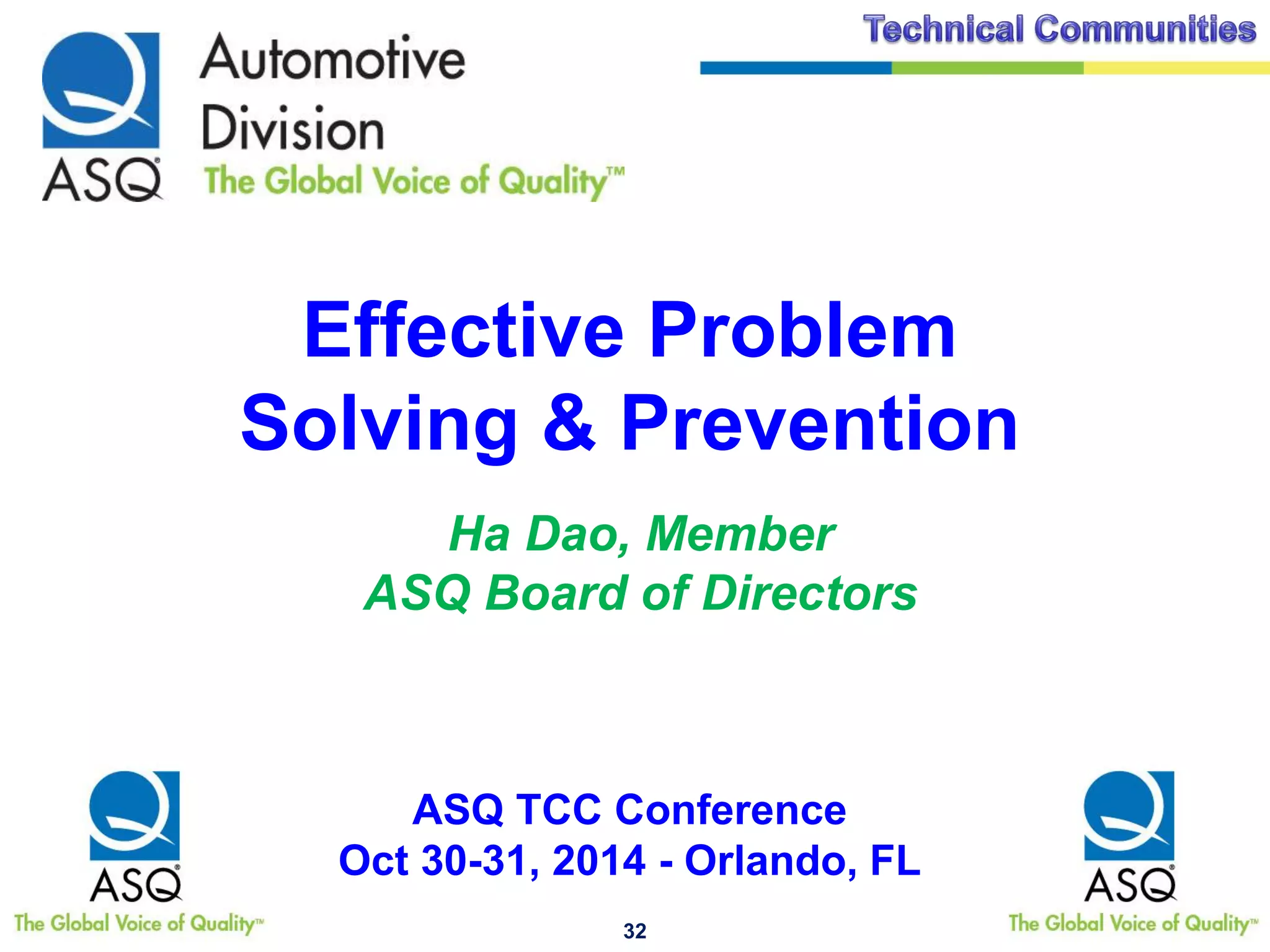 Technical Communities

ASQ Automotive Division
The Global Voice of Quality™

Effective Problem Solving & Prevention

Ha Dao, Member
ASQ Board of Directors

ASQ
The Global Voice of Quality™

ASQ TCC Conference
Oct 30-31, 2014 - Orlando, FL

ASQ
The Global Voice of Quality™

32